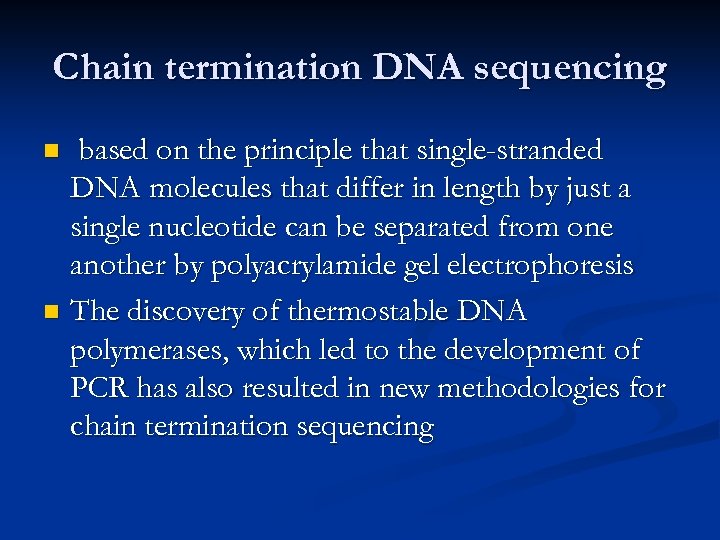 Chain termination DNA sequencing

- based on the principle that single-stranded DNA molecules that differ in length by just a single nucleotide can be separated from one another by polyacrylamide gel electrophoresis
- The discovery of thermostable DNA polymerases, which led to the development of PCR has also resulted in new methodologies for chain termination sequencing